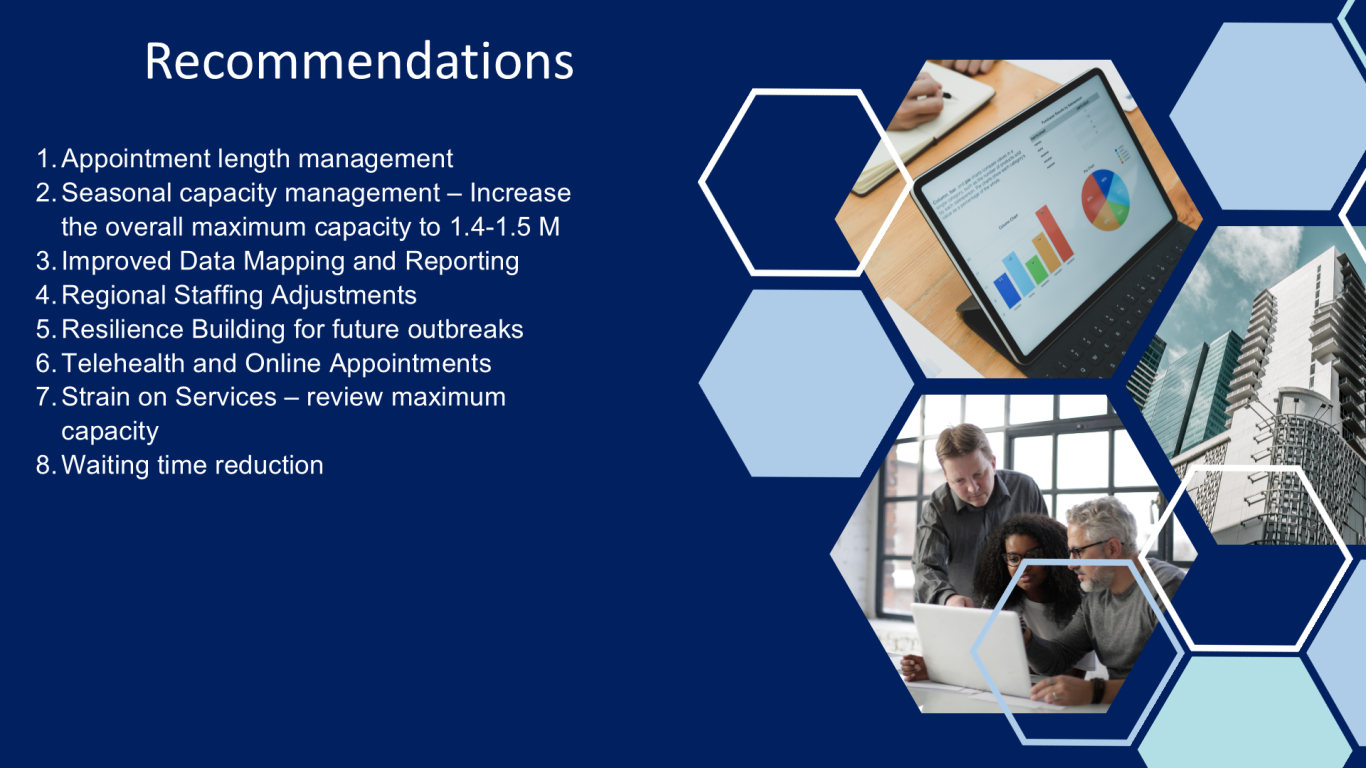 Recommendations

1. Appointment length management
2. Seasonal capacity management – Increase the overall maximum capacity to 1.4-1.5 M
3. Improved Data Mapping and Reporting
4. Regional Staffing Adjustments
5. Resilience Building for future outbreaks
6. Telehealth and Online Appointments
7. Strain on Services – review maximum capacity
8. Waiting time reduction